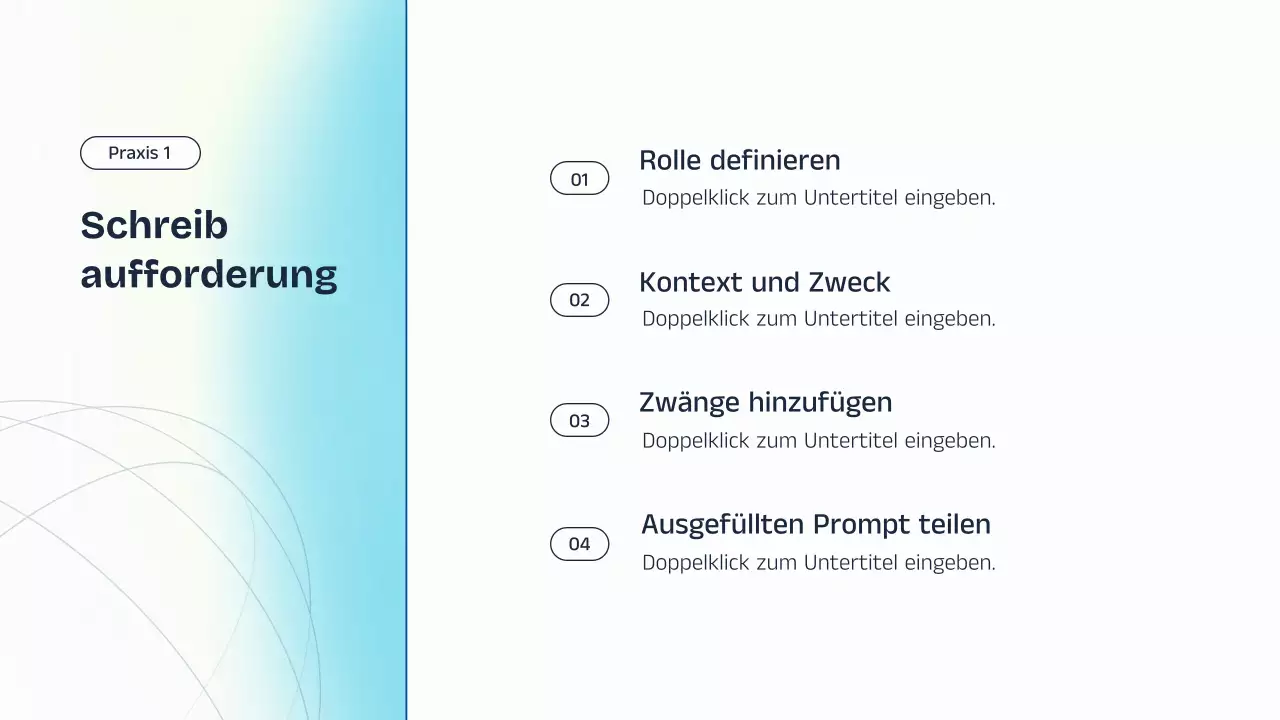 Praxis 1

Schreib aufforderung

01
Rolle definieren
Doppelklick zum Untertitel eingeben.

02
Kontext und Zweck
Doppelklick zum Untertitel eingeben.

03
Zwänge hinzufügen
Doppelklick zum Untertitel eingeben.

04
Ausgefüllten Prompt teilen
Doppelklick zum Untertitel eingeben.